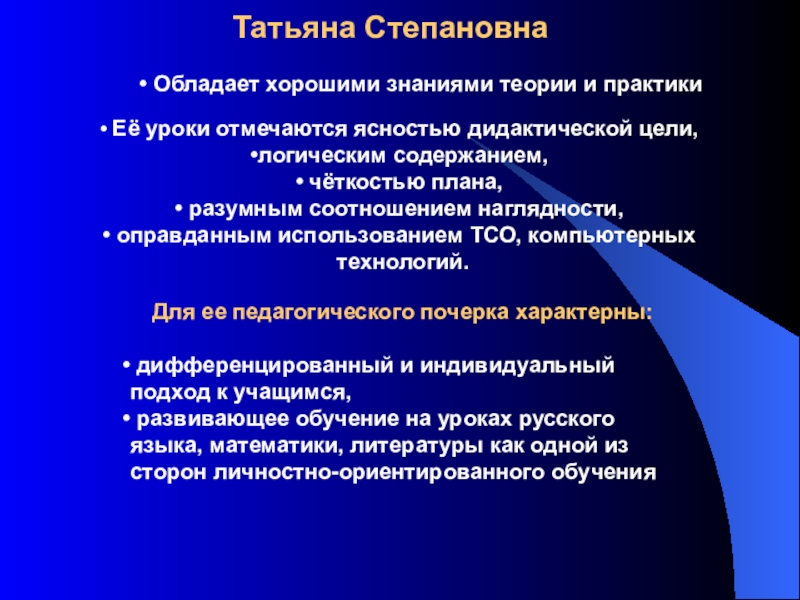 Татьяна Степановна

• Обладает хорошими знаниями теории и практики

• Её уроки отмечаются ясностью дидактической цели,
•логическим содержанием,
• чёткостью плана,
• разумным соотношением наглядности,
• оправданным использованием ТСО, компьютерных технологий.

Для ее педагогического почерка характерны:

• дифференцированный и индивидуальный подход к учащимся,
• развивающее обучение на уроках русского языка, математики, литературы как одной из сторон личностно-ориентированного обучения